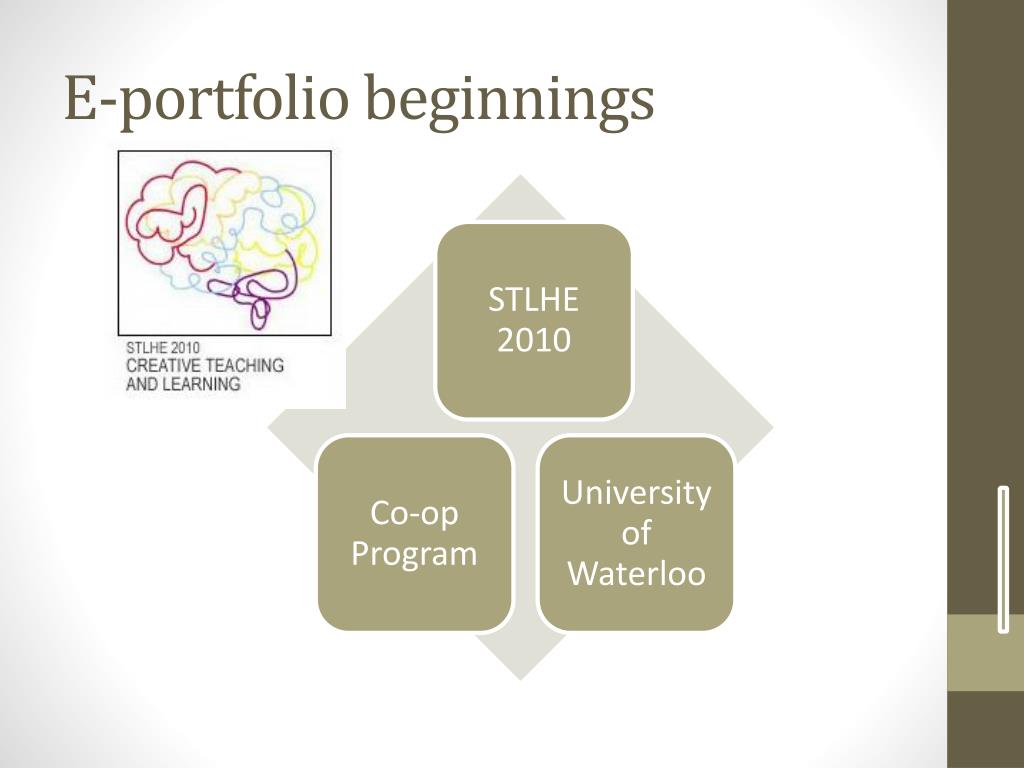 E-portfolio beginnings

STLHE 2010
CREATIVE TEACHING
AND LEARNING

STLHE 2010

Co-op Program

University of Waterloo